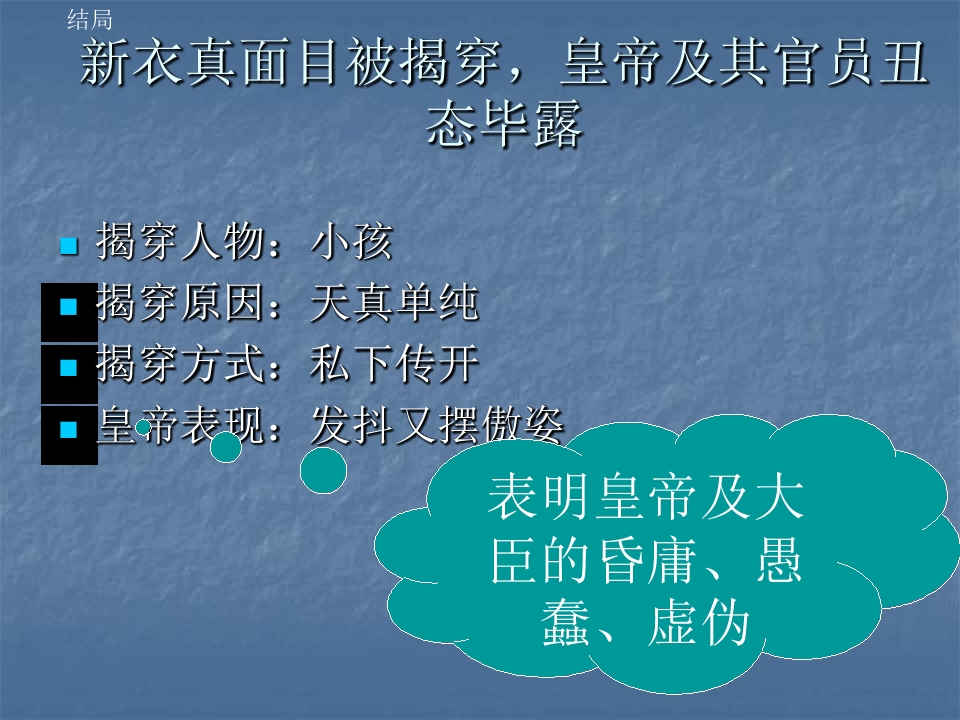 结局

新衣真面目被揭穿，皇帝及其官员丑态毕露

揭穿人物：小孩
揭穿原因：天真单纯
揭穿方式：私下传开
皇帝表现：发抖又摆傲姿

表明皇帝及大臣的昏庸、愚蠢、虚伪